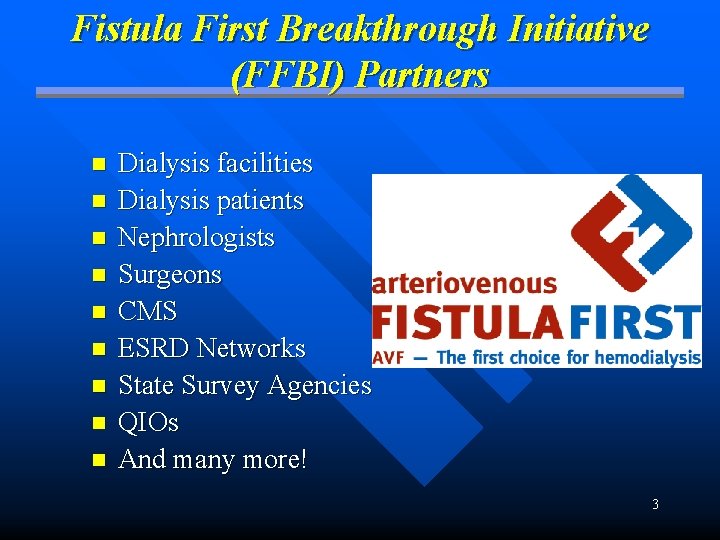 Fistula First Breakthrough Initiative (FFBI) Partners

- Dialysis facilities
- Dialysis patients
- Nephrologists
- Surgeons
- CMS
- ESRD Networks
- State Survey Agencies
- QIOs
- And many more!

arteriovenous
FISTULA FIRST
AVF — The first choice for hemodialysis

3